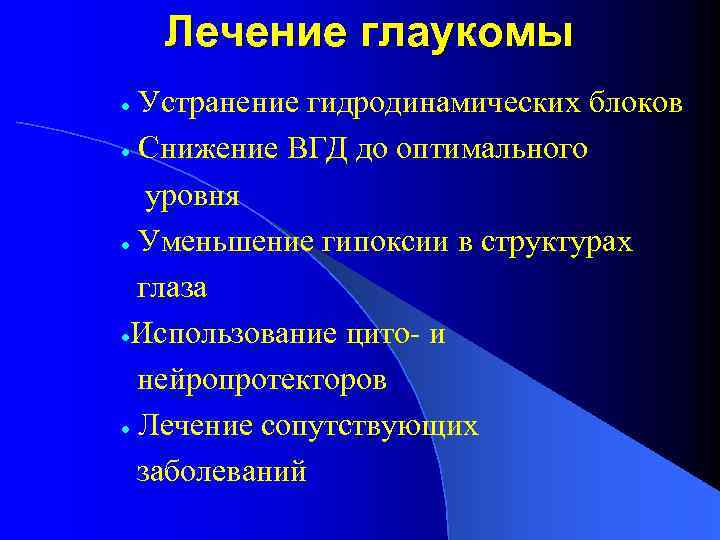 Лечение глаукомы

- Устранение гидродинамических блоков
- Снижение ВГД до оптимального уровня
- Уменьшение гипоксии в структурах глаза
- Использование цито- и нейропротекторов
- Лечение сопутствующих заболеваний